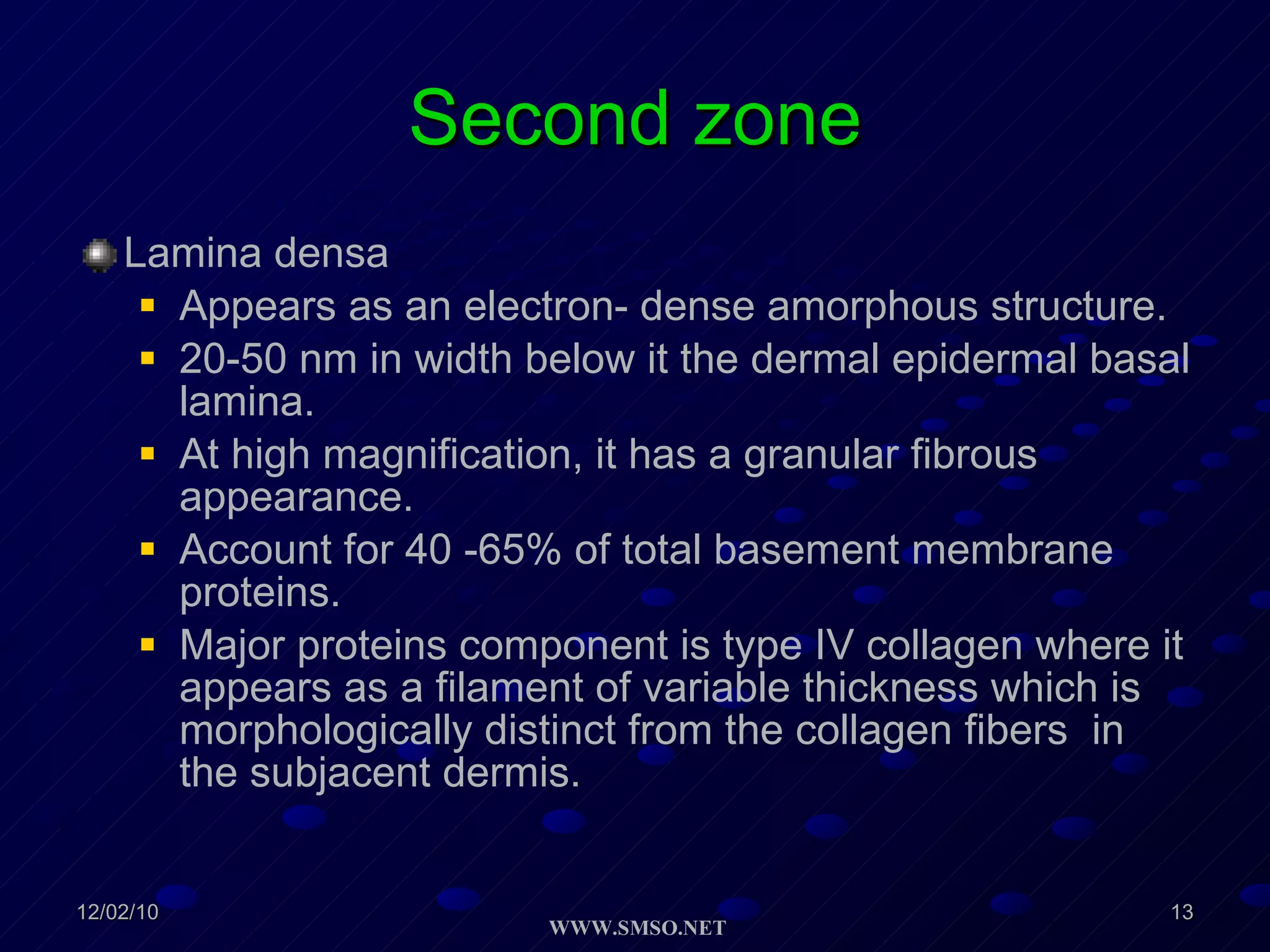 Second zone

Lamina densa

- Appears as an electron- dense amorphous structure.
- 20-50 nm in width below it the dermal epidermal basal lamina.
- At high magnification, it has a granular fibrous appearance.
- Account for 40 -65% of total basement membrane proteins.
- Major proteins component is type IV collagen where it appears as a filament of variable thickness which is morphologically distinct from the collagen fibers in the subjacent dermis.

12/02/10

WWW.SMSO.NET

13